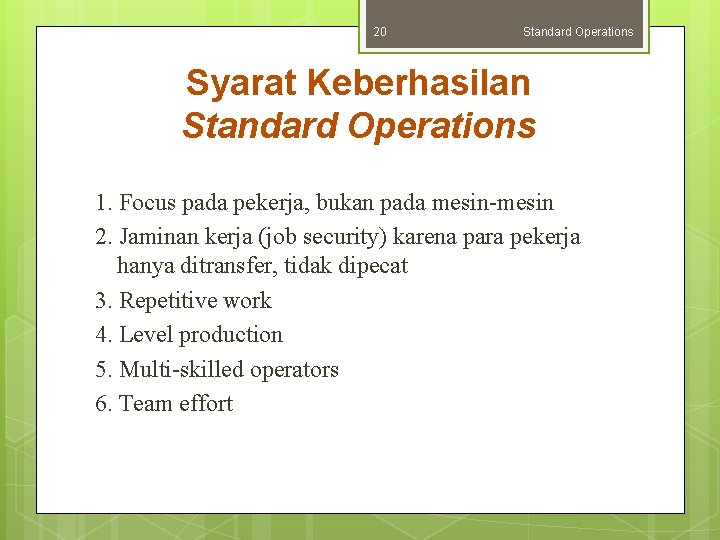 20 Standard Operations

Syarat Keberhasilan
Standard Operations

1. Focus pada pekerja, bukan pada mesin-mesin
2. Jaminan kerja (job security) karena para pekerja hanya ditransfer, tidak dipecat
3. Repetitive work
4. Level production
5. Multi-skilled operators
6. Team effort